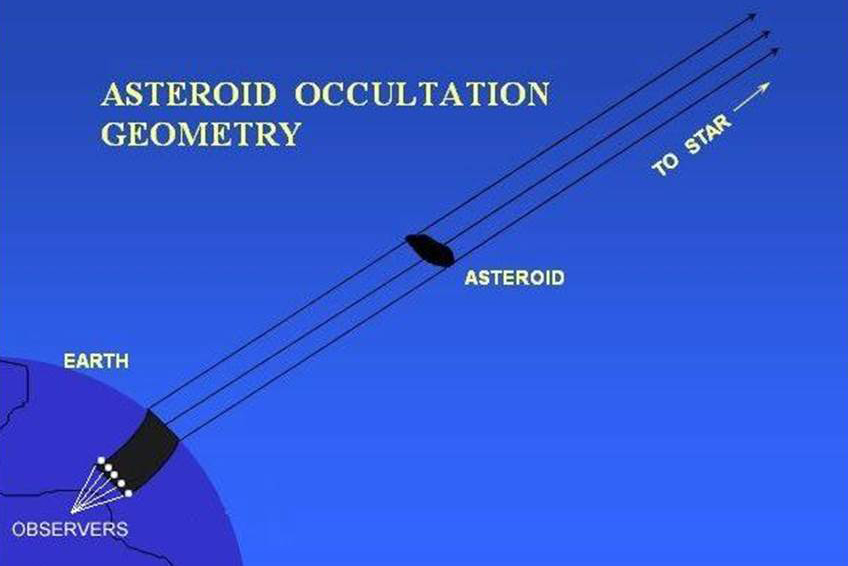 ASTEROID OCCULTATION GEOMETRY

TO STAR

ASTEROID

EARTH

OBSERVERS